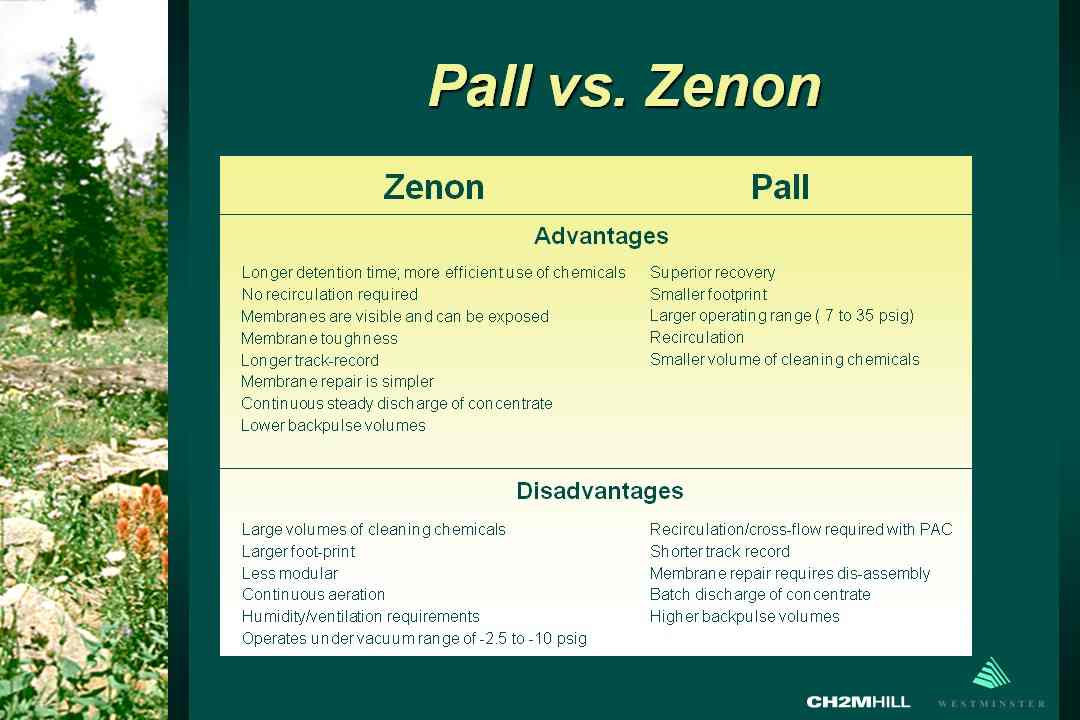 Pall vs. Zenon

| Zenon | Pall |
|---|---|
| **Advantages** | |
| Longer detention time; more efficient use of chemicals<br>No recirculation required<br>Membranes are visible and can be exposed<br>Membrane toughness<br>Longer track-record<br>Membrane repair is simpler<br>Continuous steady discharge of concentrate<br>Lower backpulse volumes | Superior recovery<br>Smaller footprint<br>Larger operating range ( 7 to 35 psig)<br>Recirculation<br>Smaller volume of cleaning chemicals |
| **Disadvantages** | |
| Large volumes of cleaning chemicals<br>Larger foot-print<br>Less modular<br>Continuous aeration<br>Humidity/ventilation requirements<br>Operates under vacuum range of -2.5 to -10 psig | Recirculation/cross-flow required with PAC<br>Shorter track record<br>Membrane repair requires dis-assembly<br>Batch discharge of concentrate<br>Higher backpulse volumes |

CH2MHILL WESTMINSTER